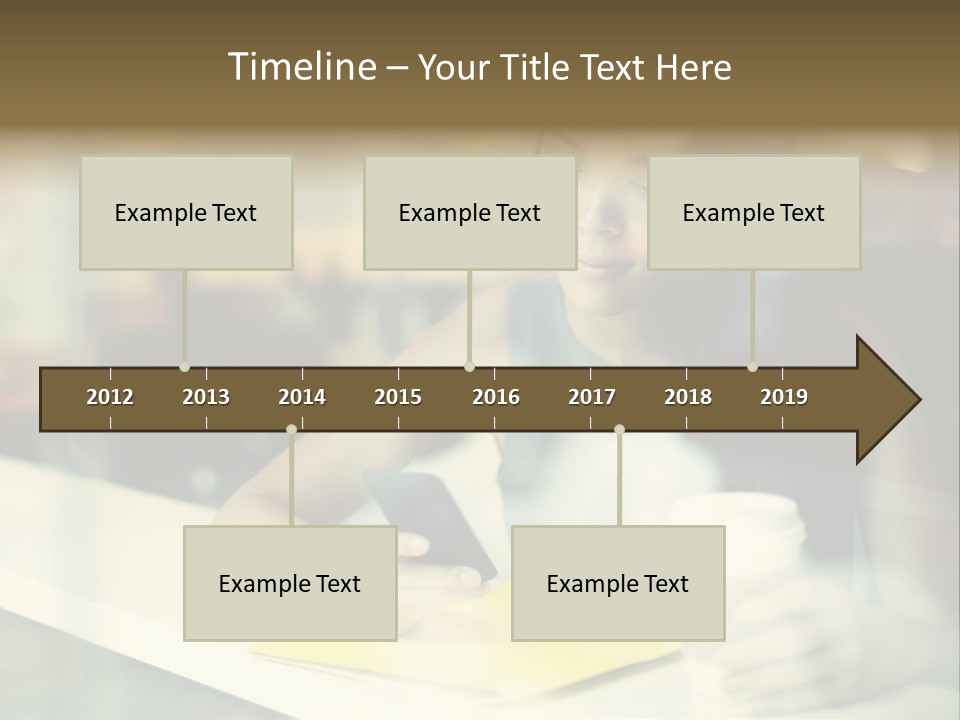 Timeline – Your Title Text Here

Example Text

Example Text

Example Text

2012
2013
2014
2015
2016
2017
2018
2019

Example Text

Example Text